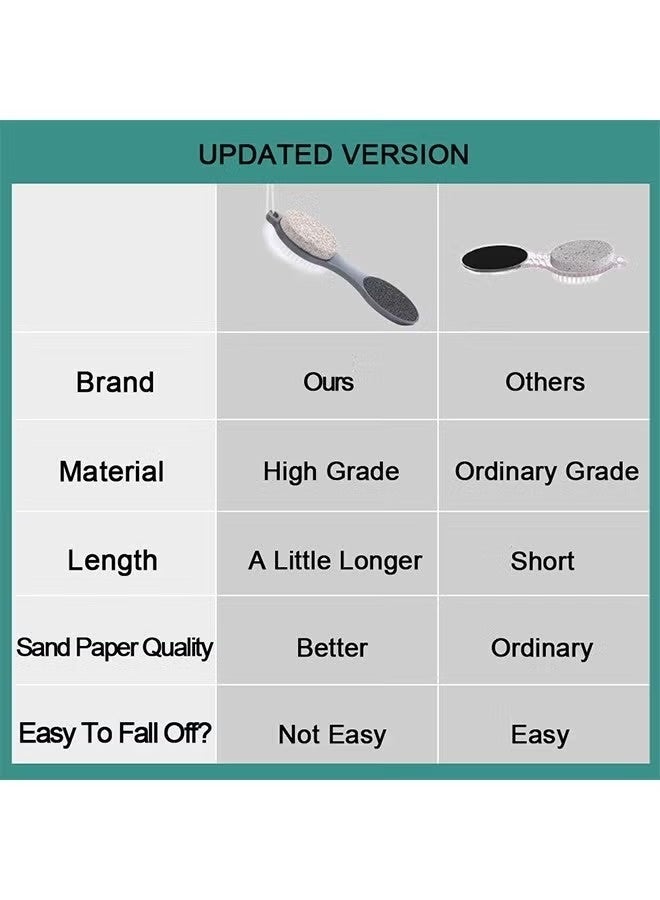 UPDATED VERSION

| | | |
|---|---|---|
| Brand | Ours | Others |
| Material | High Grade | Ordinary Grade |
| Length | A Little Longer | Short |
| Sand Paper Quality | Better | Ordinary |
| Easy To Fall Off? | Not Easy | Easy |